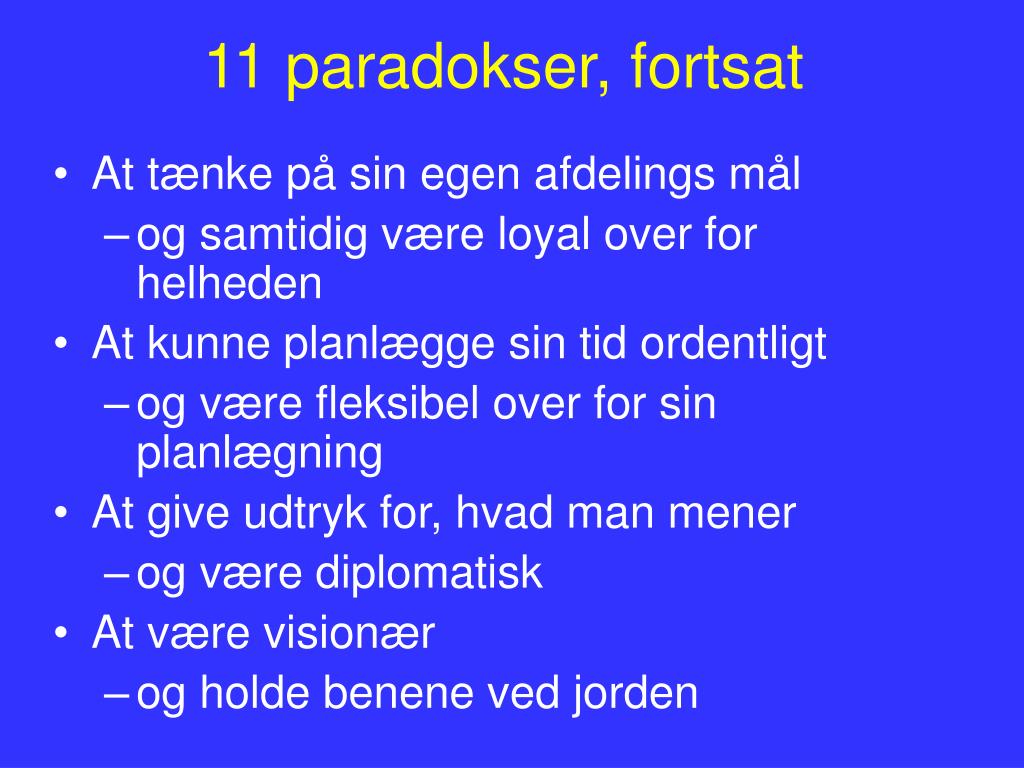 11 paradokser, fortsat

• At tænke på sin egen afdelings mål
– og samtidig være loyal over for helheden
• At kunne planlægge sin tid ordentligt
– og være fleksibel over for sin planlægning
• At give udtryk for, hvad man mener
– og være diplomatisk
• At være visionær
– og holde benene ved jorden